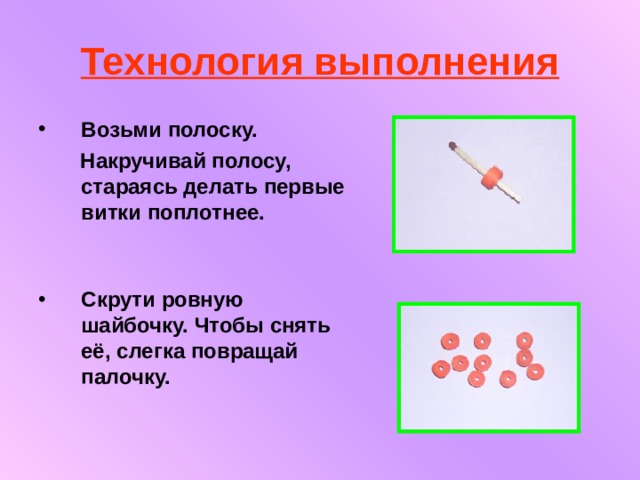 Технология выполнения

• Возьми полоску.

Накручивай полосу, стараясь делать первые витки поплотнее.

• Скрути ровную шайбочку. Чтобы снять её, слегка повращай палочку.